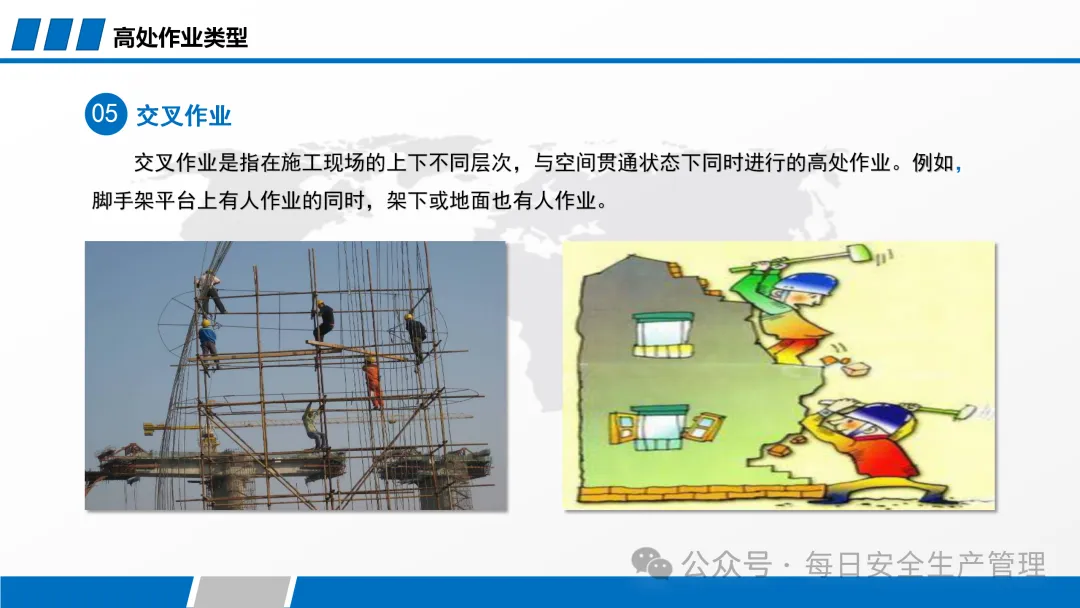 高处作业类型

05 交叉作业

交叉作业是指在施工现场的上下不同层次，与空间贯通状态下同时进行的高处作业。例如，脚手架平台上有人作业的同时，架下或地面也有人作业。

公众号 · 每日安全生产管理